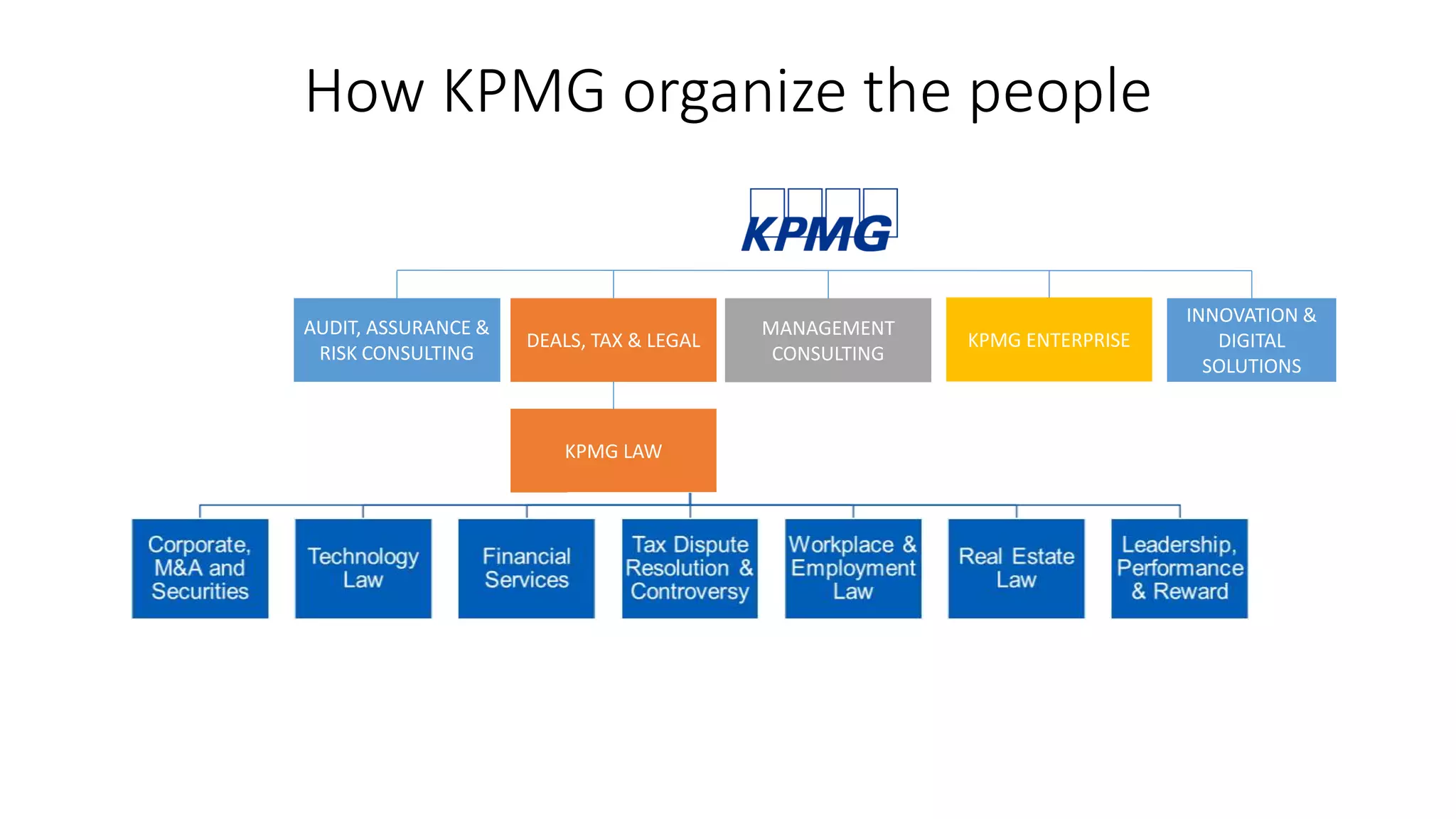 How KPMG organize the people

KPMG

AUDIT, ASSURANCE & RISK CONSULTING

DEALS, TAX & LEGAL

MANAGEMENT CONSULTING

KPMG ENTERPRISE

INNOVATION & DIGITAL SOLUTIONS

KPMG LAW

Corporate, M&A and Securities

Technology Law

Financial Services

Tax Dispute Resolution & Controversy

Workplace & Employment Law

Real Estate Law

Leadership, Performance & Reward